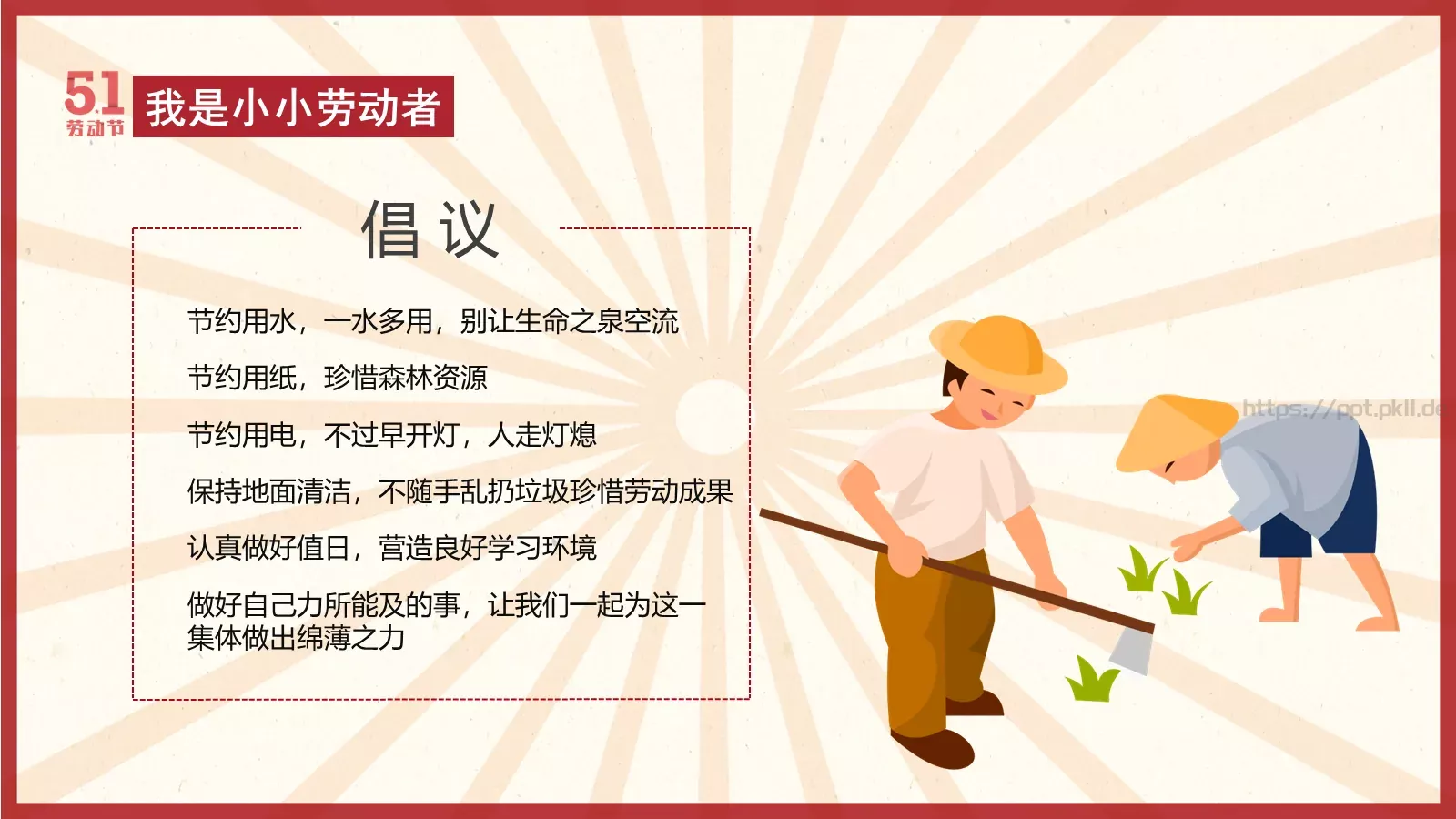 51
劳动节

我是小小劳动者

倡 议

节约用水，一水多用，别让生命之泉空流

节约用纸，珍惜森林资源

节约用电，不过早开灯，人走灯熄

保持地面清洁，不随手乱扔垃圾珍惜劳动成果

认真做好值日，营造良好学习环境

做好自己力所能及的事，让我们一起为这一集体做出绵薄之力

https://ppt.pkll.de